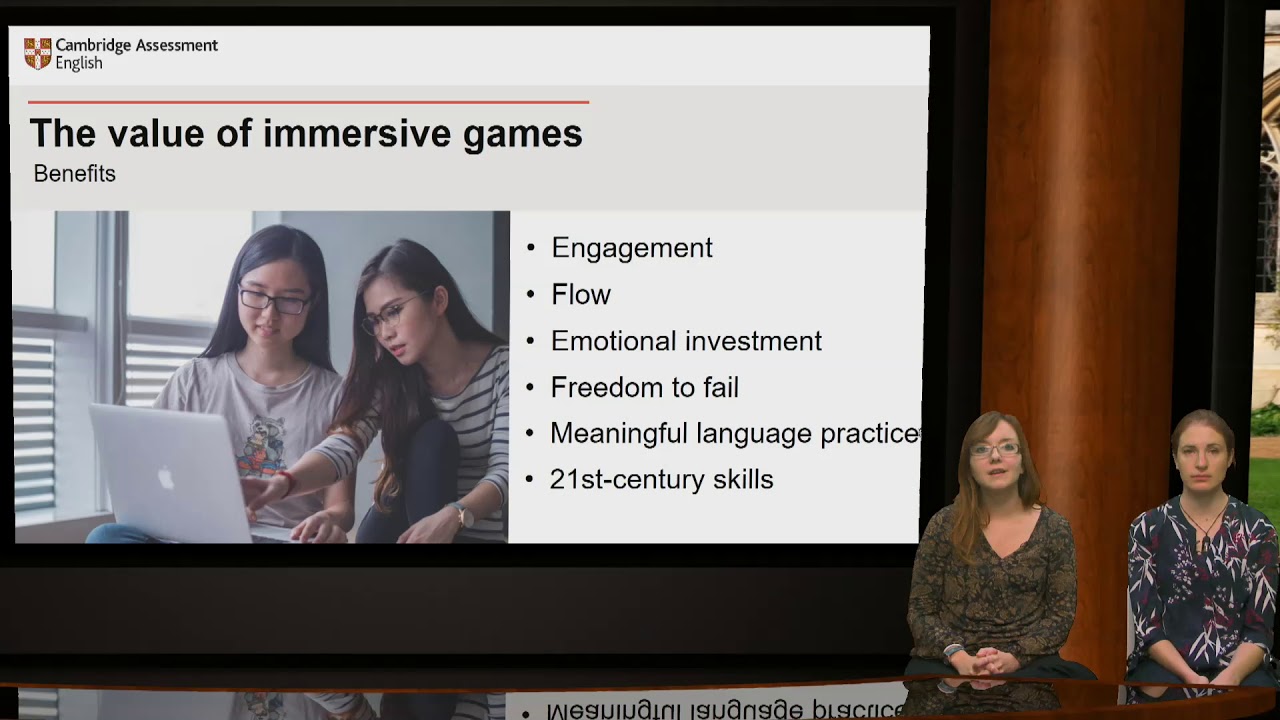 Cambridge Assessment English

The value of immersive games
Benefits

• Engagement
• Flow
• Emotional investment
• Freedom to fail
• Meaningful language practice
• 21st-century skills